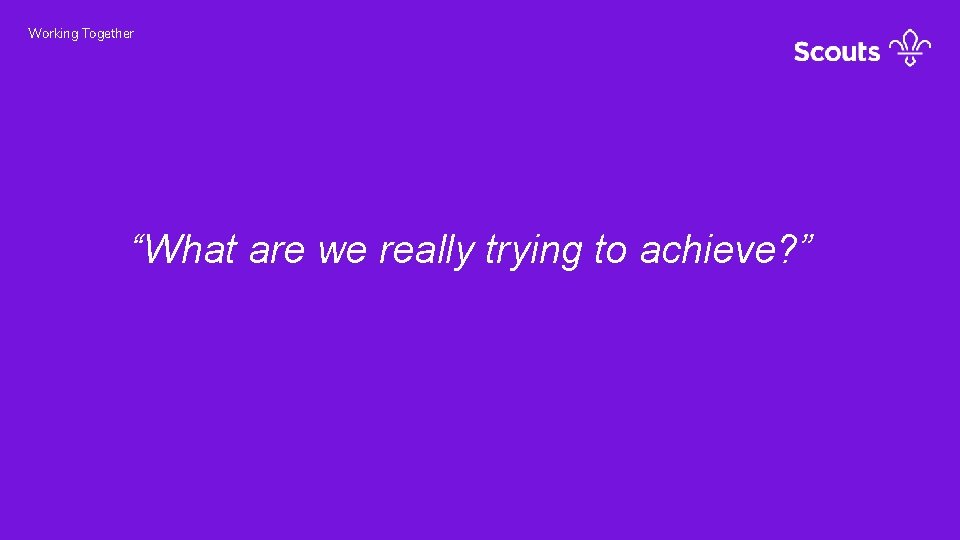 Working Together

Scouts

“What are we really trying to achieve?”